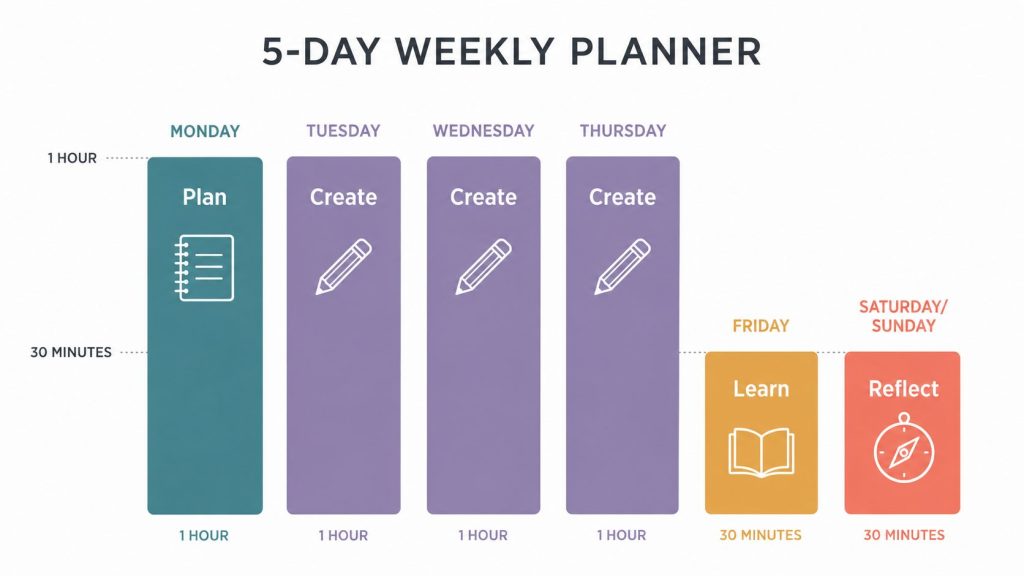 5-DAY WEEKLY PLANNER

1 HOUR

30 MINUTES

MONDAY
Plan
1 HOUR

TUESDAY
Create
1 HOUR

WEDNESDAY
Create
1 HOUR

THURSDAY
Create
1 HOUR

FRIDAY
Learn
30 MINUTES

SATURDAY/ SUNDAY
Reflect
30 MINUTES